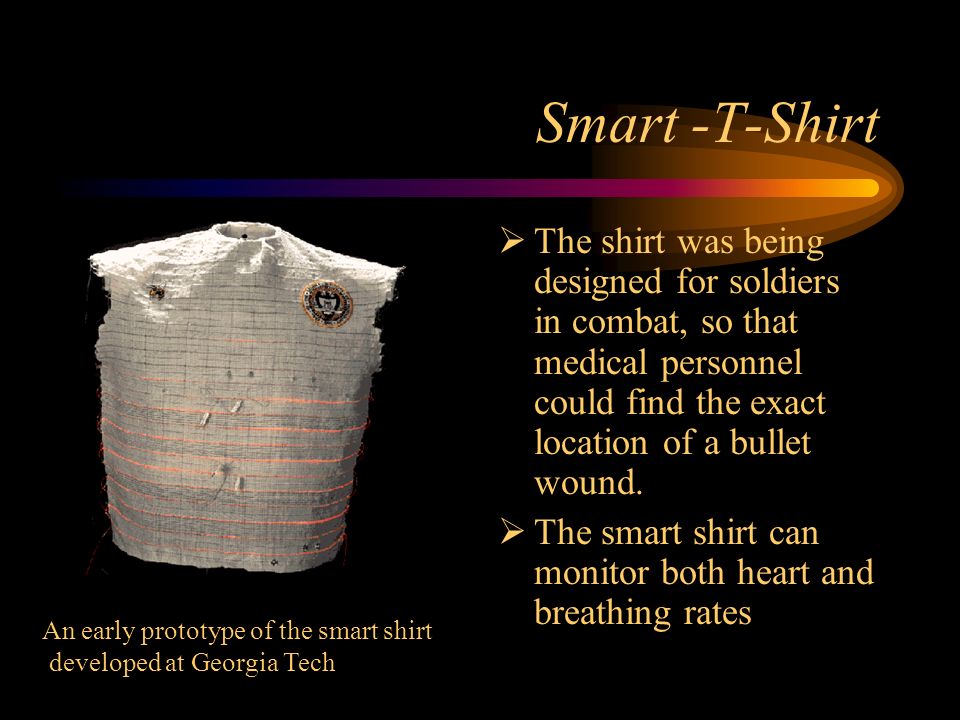 Smart -T-Shirt

➢ The shirt was being designed for soldiers in combat, so that medical personnel could find the exact location of a bullet wound.

➢ The smart shirt can monitor both heart and breathing rates

An early prototype of the smart shirt developed at Georgia Tech